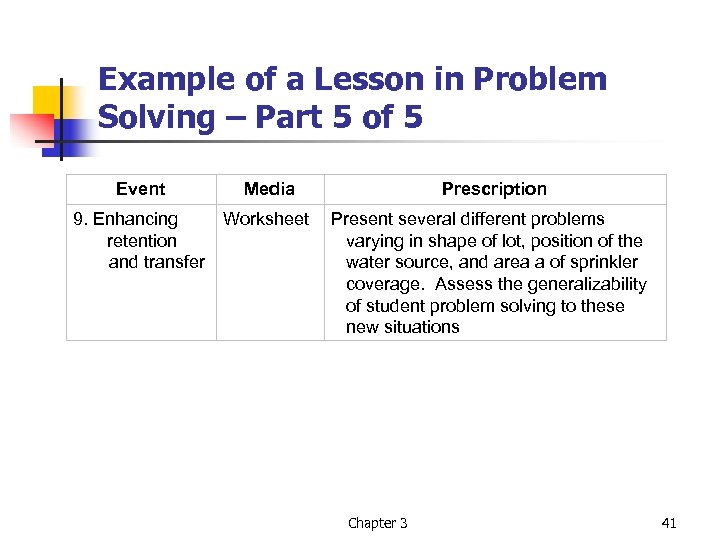 Example of a Lesson in Problem Solving – Part 5 of 5

| Event | Media | Prescription |
|---|---|---|
| 9. Enhancing retention and transfer | Worksheet | Present several different problems varying in shape of lot, position of the water source, and area a of sprinkler coverage. Assess the generalizability of student problem solving to these new situations |

Chapter 3

41